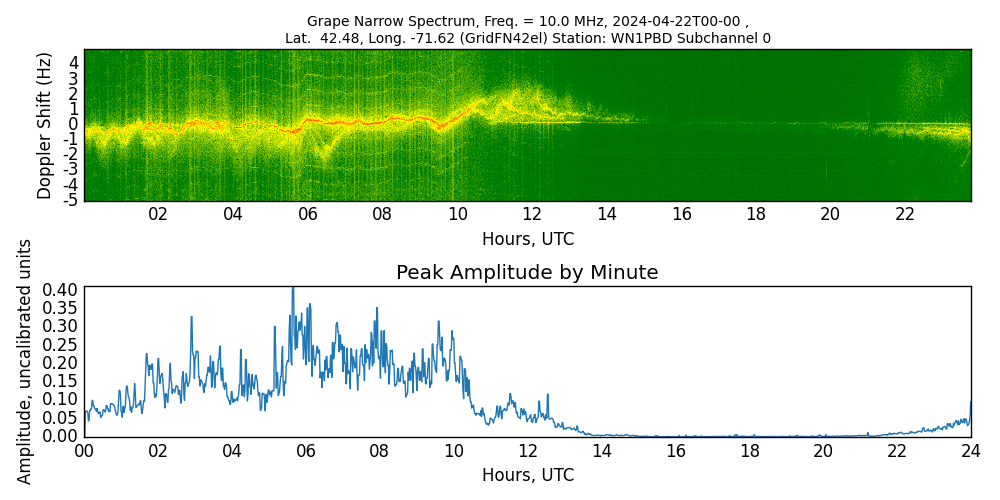 Grape Narrow Spectrum, Freq. = 10.0 MHz, 2024-04-22T00-00 ,
Lat. 42.48, Long. -71.62 (GridFN42el) Station: WN1PBD Subchannel 0

Doppler Shift (Hz)
4
3
2
1
0
-1
-2
-3
-4
-5

02 04 06 08 10 12 14 16 18 20 22
Hours, UTC

Peak Amplitude by Minute

Amplitude, uncalibrated units
0.40
0.35
0.30
0.25
0.20
0.15
0.10
0.05
0.00

00 02 04 06 08 10 12 14 16 18 20 22 24
Hours, UTC